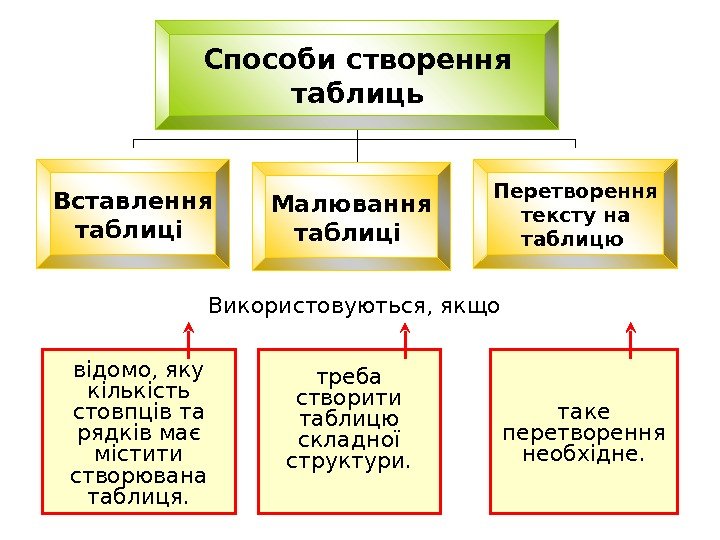 Способи створення таблиць

Вставлення таблиці

Малювання таблиці

Перетворення тексту на таблицю

Використовуються, якщо

відомо, яку кількість стовпців та рядків має містити створювана таблиця.

треба створити таблицю складної структури.

таке перетворення необхідне.